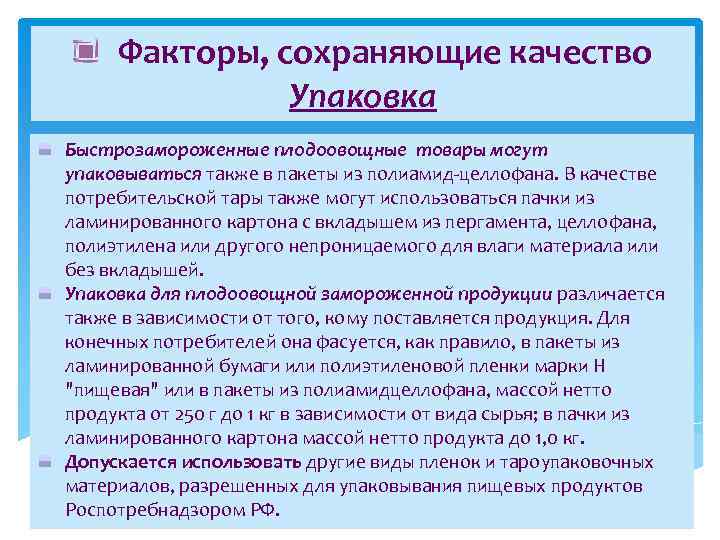 Факторы, сохраняющие качество

Упаковка

Быстрозамороженные плодоовощные товары могут упаковываться также в пакеты из полиамид-целлофана. В качестве потребительской тары также могут использоваться пачки из ламинированного картона с вкладышем из пергамента, целлофана, полиэтилена или другого непроницаемого для влаги материала или без вкладышей.

Упаковка для плодоовощной замороженной продукции различается также в зависимости от того, кому поставляется продукция. Для конечных потребителей она фасуется, как правило, в пакеты из ламинированной бумаги или полиэтиленовой пленки марки Н "пищевая" или в пакеты из полиамидцеллофана, массой нетто продукта от 250 г до 1 кг в зависимости от вида сырья; в пачки из ламинированного картона массой нетто продукта до 1,0 кг.

Допускается использовать другие виды пленок и тароупаковочных материалов, разрешенных для упаковывания пищевых продуктов Роспотребнадзором РФ.